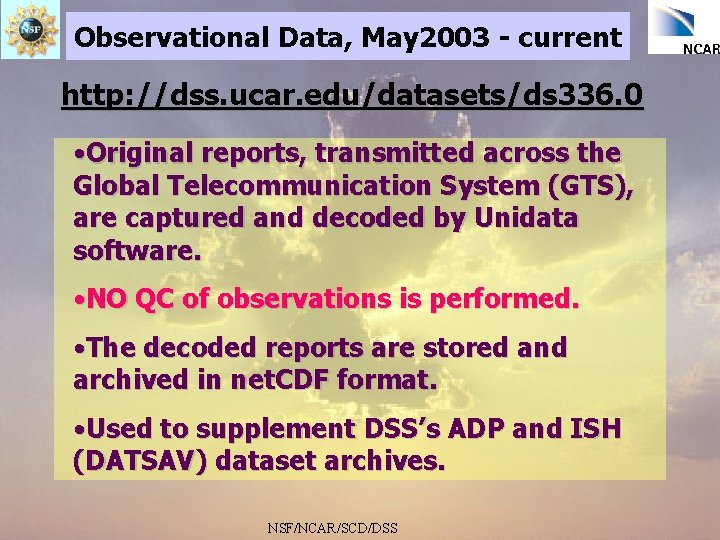 NSF

Observational Data, May2003 - current

NCAR

http://dss.ucar.edu/datasets/ds336.0

•Original reports, transmitted across the Global Telecommunication System (GTS), are captured and decoded by Unidata software.

•NO QC of observations is performed.

•The decoded reports are stored and archived in netCDF format.

•Used to supplement DSS's ADP and ISH (DATSAV) dataset archives.

NSF/NCAR/SCD/DSS